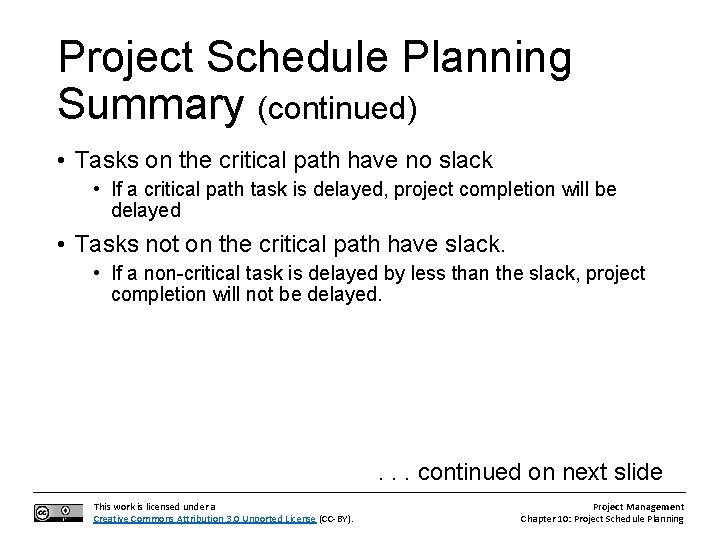 Project Schedule Planning Summary (continued)

• Tasks on the critical path have no slack
  • If a critical path task is delayed, project completion will be delayed
• Tasks not on the critical path have slack.
  • If a non-critical task is delayed by less than the slack, project completion will not be delayed.

. . . continued on next slide

This work is licensed under a Creative Commons Attribution 3.0 Unported License (CC-BY).

Project Management
Chapter 10: Project Schedule Planning